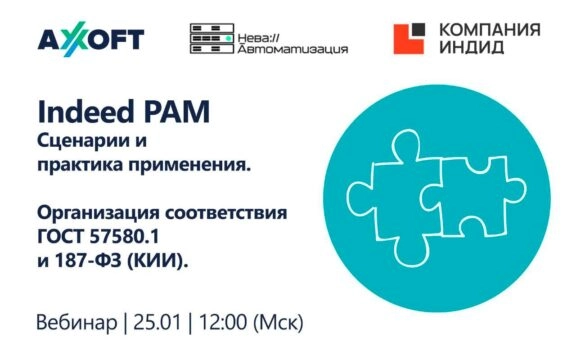 AXOFT

Нева://
Автоматизация

КОМПАНИЯ
ИНДИД

Indeed PAM
Сценарии и практика применения.

Организация соответствия ГОСТ 57580.1 и 187-ФЗ (КИИ).

Вебинар | 25.01 | 12:00 (Мск)